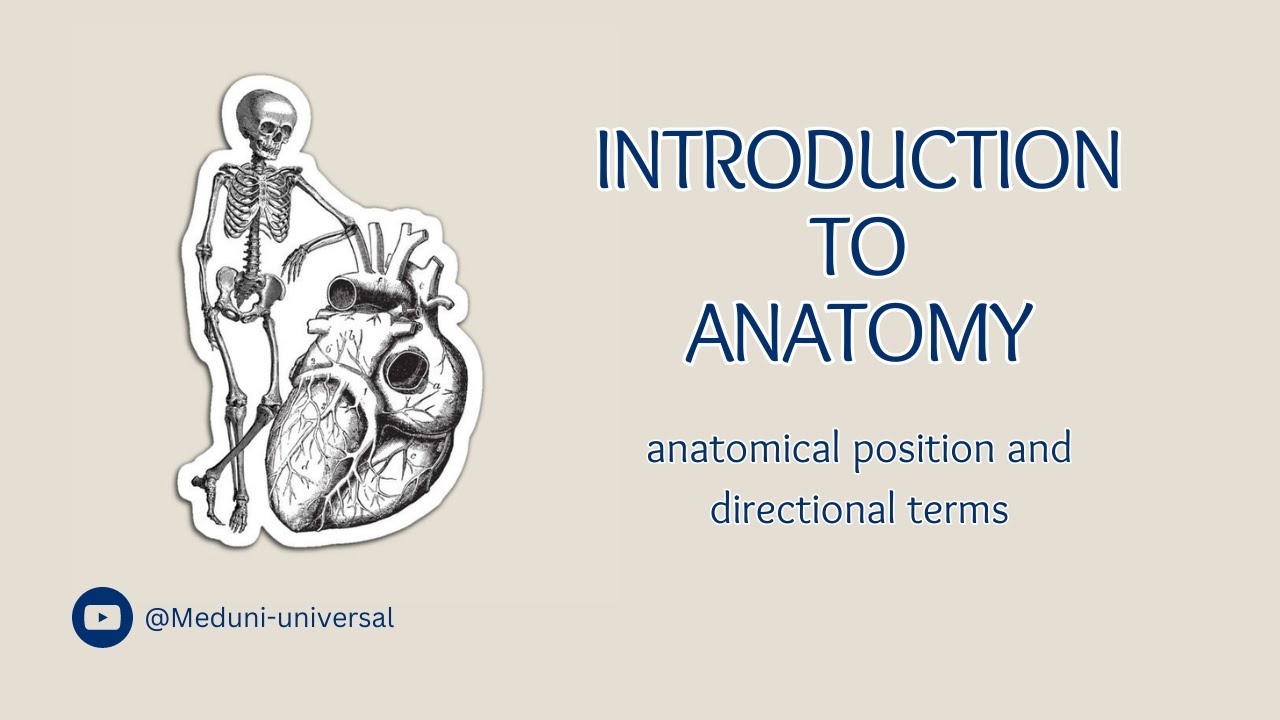 INTRODUCTION TO ANATOMY

anatomical position and directional terms

@Meduni-universal